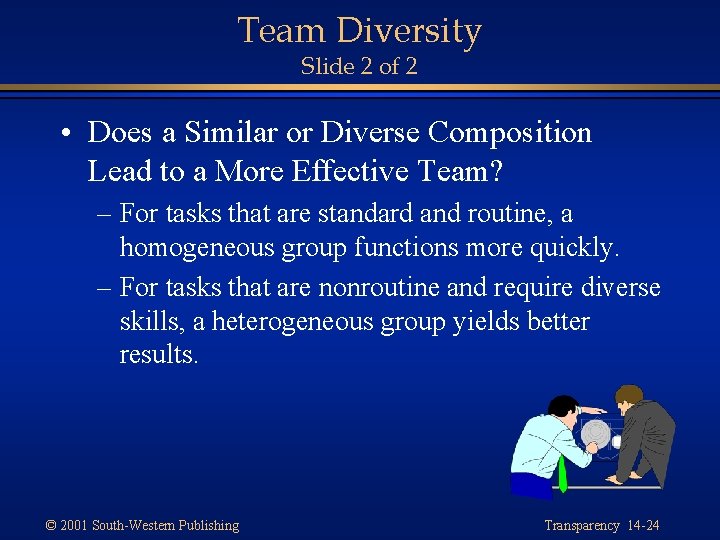 Team Diversity
Slide 2 of 2

• Does a Similar or Diverse Composition Lead to a More Effective Team?

– For tasks that are standard and routine, a homogeneous group functions more quickly.

– For tasks that are nonroutine and require diverse skills, a heterogeneous group yields better results.

© 2001 South-Western Publishing

Transparency 14-24